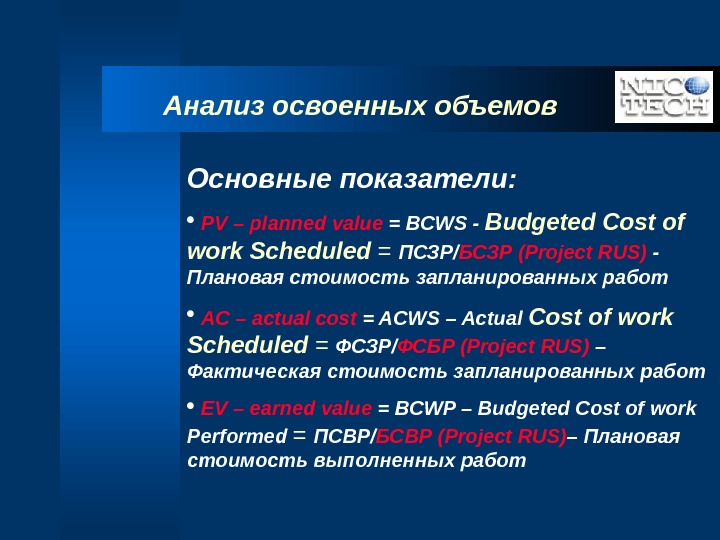 Анализ освоенных объемов

NIC TECH

Основные показатели:

• PV – planned value = BCWS - Budgeted Cost of work Scheduled = ПСЗР/БСЗР (Project RUS) - Плановая стоимость запланированных работ

• AC – actual cost = ACWS – Actual Cost of work Scheduled = ФСЗР/ФСБР (Project RUS) – Фактическая стоимость запланированных работ

• EV – earned value = BCWP – Budgeted Cost of work Performed = ПСВР/БСВР (Project RUS)– Плановая стоимость выполненных работ